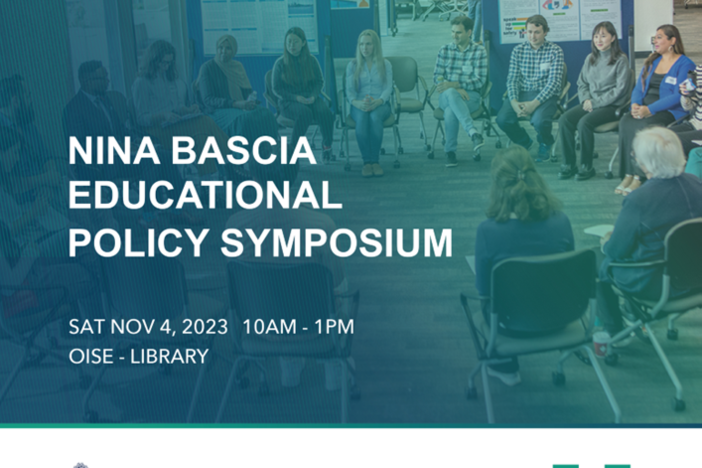 NINA BASCIA EDUCATIONAL POLICY SYMPOSIUM

SAT NOV 4, 2023 10AM - 1PM
OISE - LIBRARY